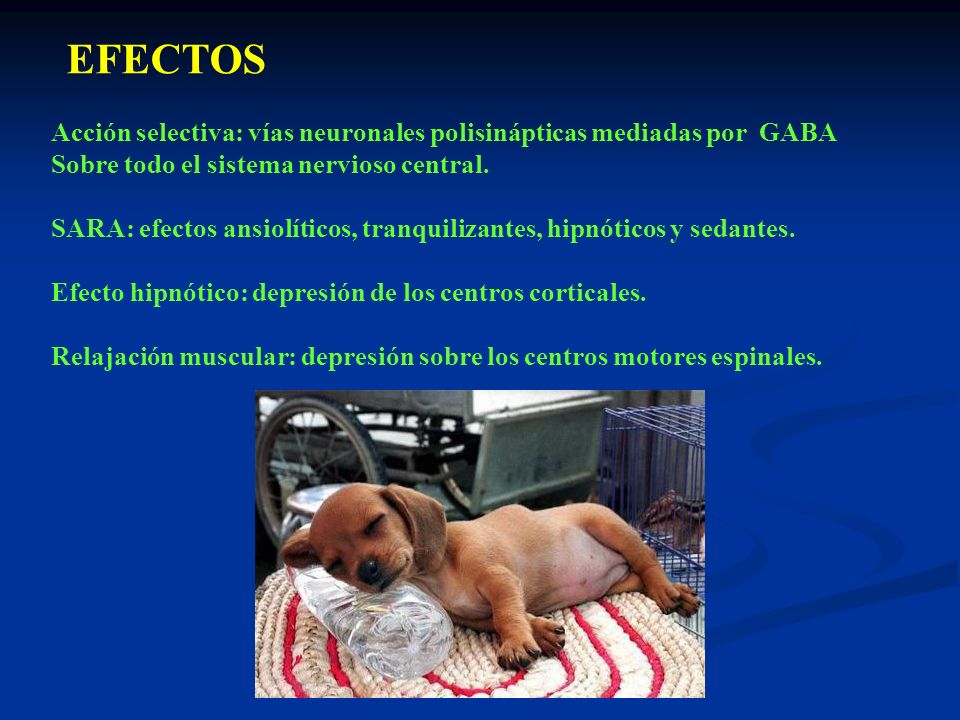 EFECTOS

Acción selectiva: vías neuronales polisinápticas mediadas por GABA
Sobre todo el sistema nervioso central.

SARA: efectos ansiolíticos, tranquilizantes, hipnóticos y sedantes.

Efecto hipnótico: depresión de los centros corticales.

Relajación muscular: depresión sobre los centros motores espinales.